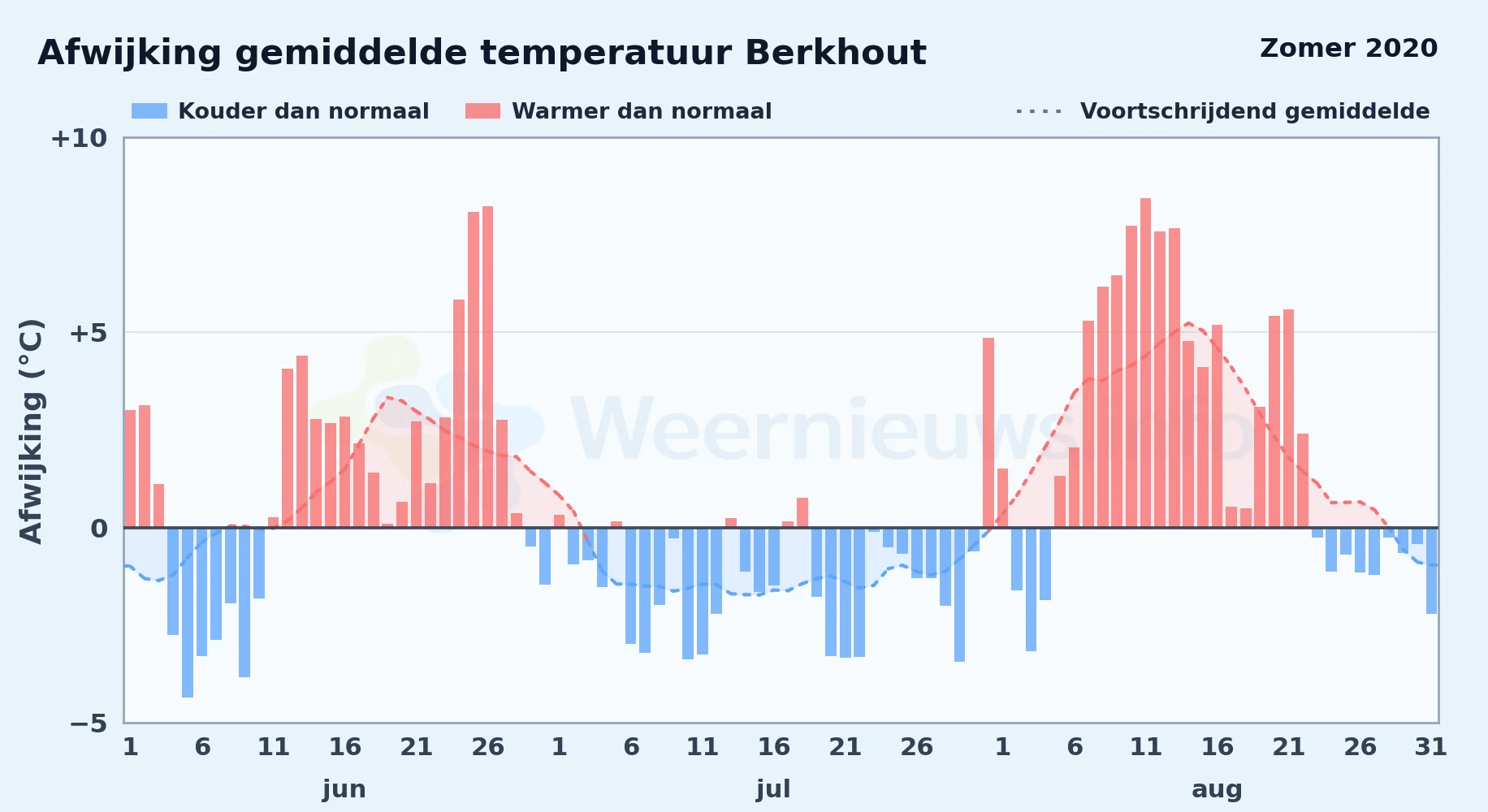 Afwijking gemiddelde temperatuur Berkhout

Zomer 2020

Kouder dan normaal
Warmer dan normaal
Voortschrijdend gemiddelde

Afwijking (°C)

+10
+5
0
−5

Weernieuws.info

1
6
11
16
21
26
1
6
11
16
21
26
1
6
11
16
21
26
31

jun
jul
aug